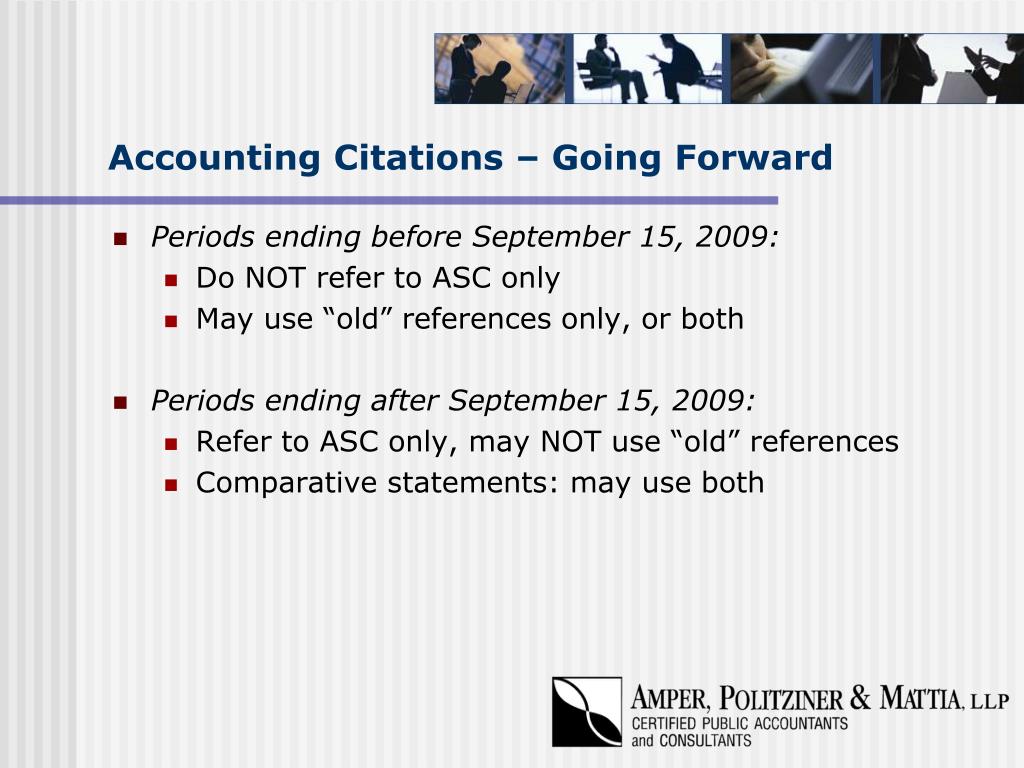 Accounting Citations – Going Forward

Periods ending before September 15, 2009:

Do NOT refer to ASC only

May use “old” references only, or both

Periods ending after September 15, 2009:

Refer to ASC only, may NOT use “old” references

Comparative statements: may use both

AMPER, POLITZINER & MATTIA, LLP
CERTIFIED PUBLIC ACCOUNTANTS
and CONSULTANTS